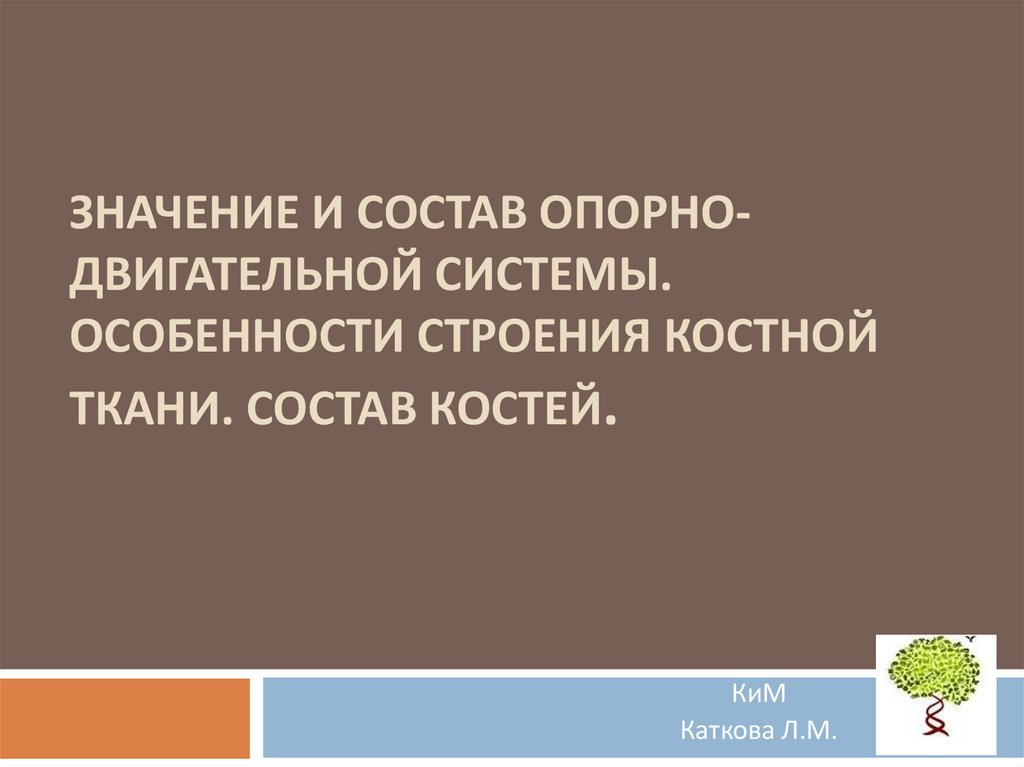 ЗНАЧЕНИЕ И СОСТАВ ОПОРНО-ДВИГАТЕЛЬНОЙ СИСТЕМЫ. ОСОБЕННОСТИ СТРОЕНИЯ КОСТНОЙ ТКАНИ. СОСТАВ КОСТЕЙ.

КиМ
Каткова Л.М.